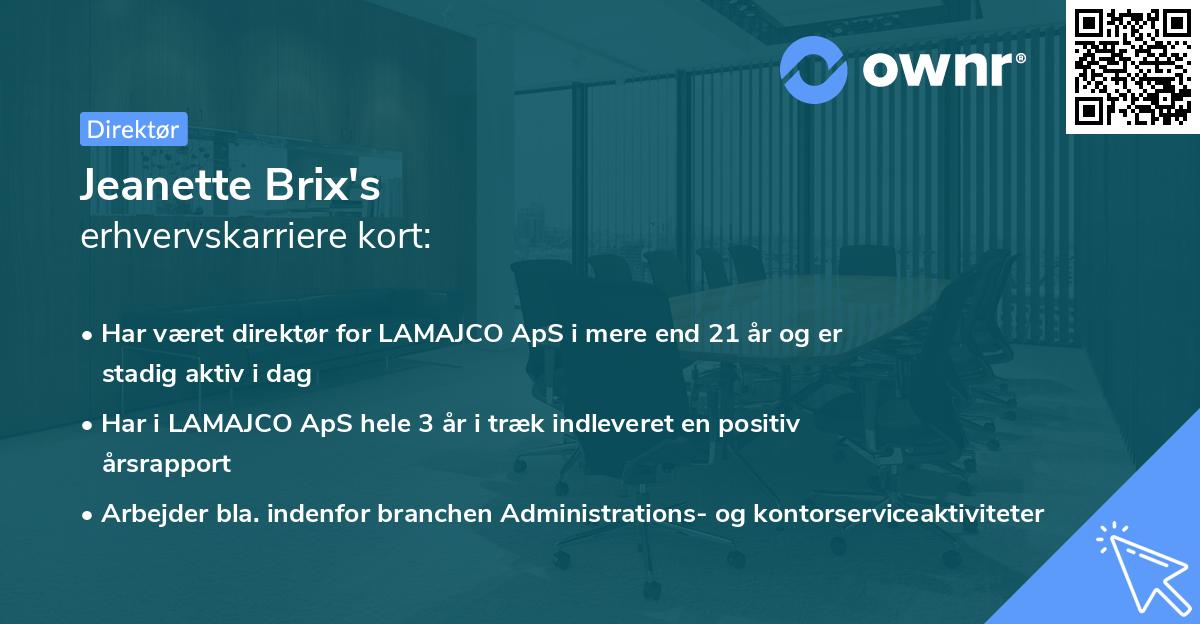 ownr®

Direktør

Jeanette Brix's
erhvervskarriere kort:

• Har været direktør for LAMAJCO ApS i mere end 21 år og er stadig aktiv i dag

• Har i LAMAJCO ApS hele 3 år i træk indleveret en positiv årsrapport

• Arbejder bla. indenfor branchen Administrations- og kontorserviceaktiviteter